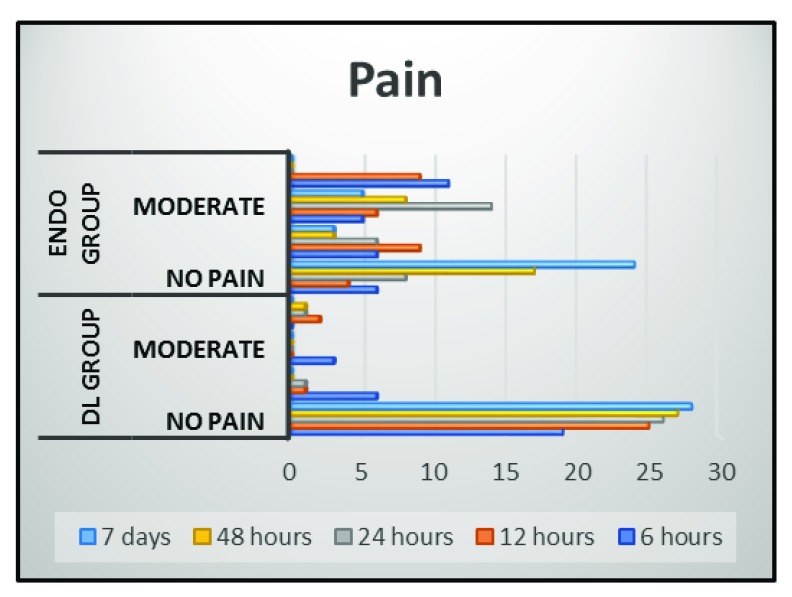 Pain

ENDO GROUP
MODERATE
NO PAIN

DL GROUP
MODERATE
NO PAIN

0 5 10 15 20 25 30

7 days 48 hours 24 hours 12 hours 6 hours